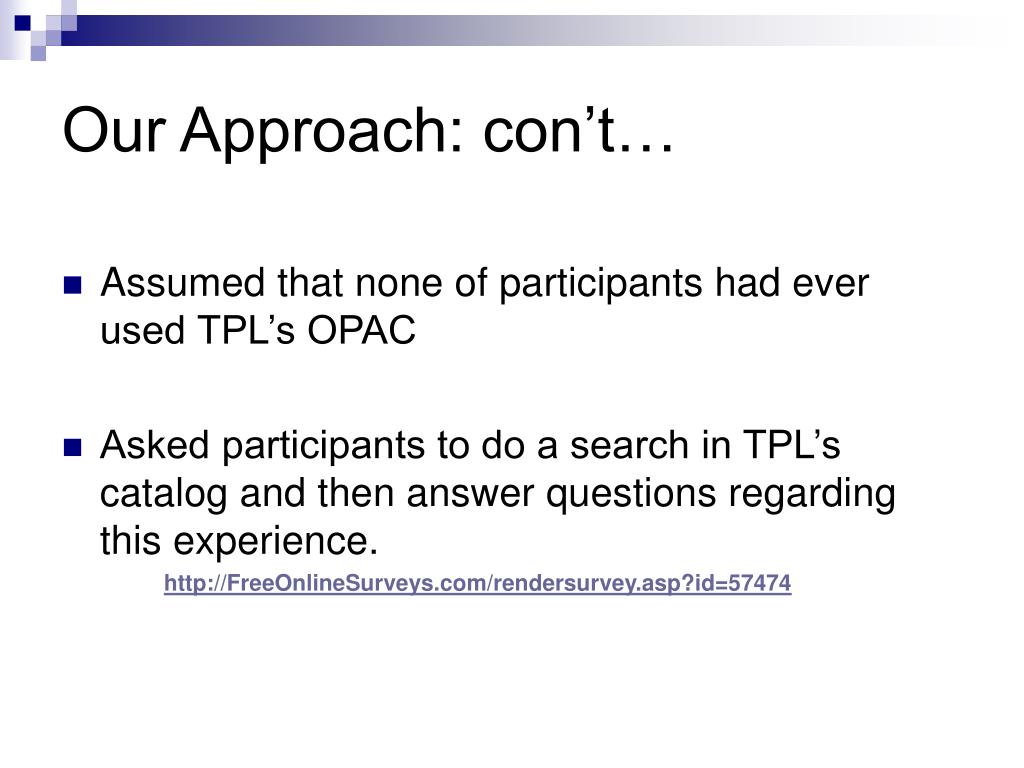 Our Approach: con’t…

Assumed that none of participants had ever used TPL’s OPAC

Asked participants to do a search in TPL’s catalog and then answer questions regarding this experience.

http://FreeOnlineSurveys.com/rendersurvey.asp?id=57474